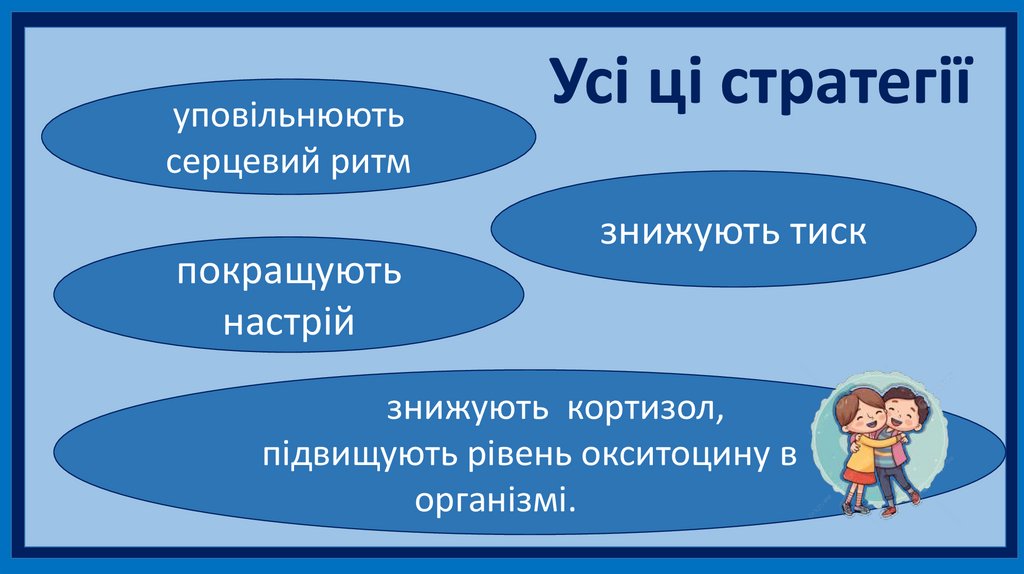 Усі ці стратегії

уповільнюють серцевий ритм

знижують тиск

покращують настрій

знижують кортизол, підвищують рівень окситоцину в організмі.